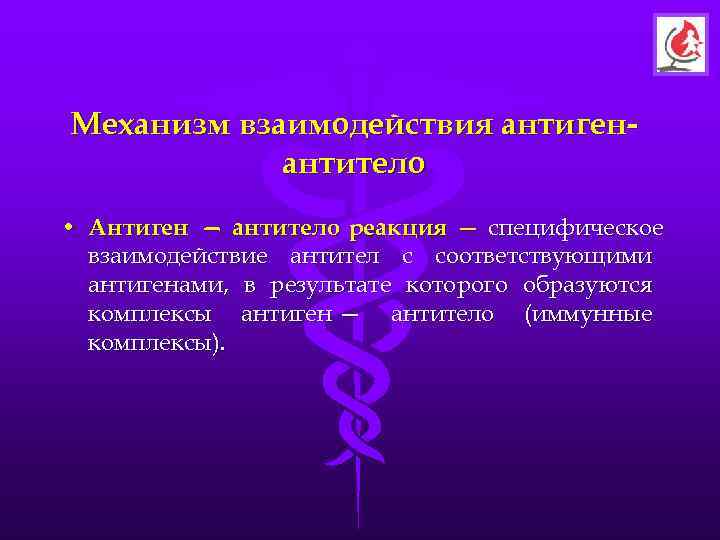 Механизм взаимодействия антиген-антитело

• Антиген – антитело реакция – специфическое взаимодействие антител с соответствующими антигенами, в результате которого образуются комплексы антиген – антитело (иммунные комплексы).